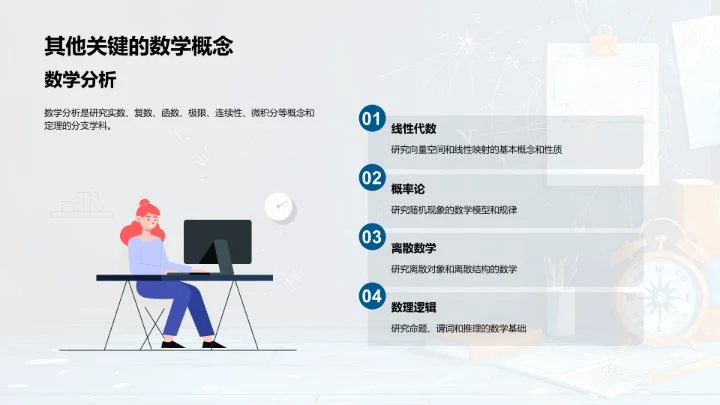 其他关键的数学概念

数学分析

数学分析是研究实数、复数、函数、极限、连续性、微积分等概念和定理的分支学科。

01
线性代数
研究向量空间和线性映射的基本概念和性质

02
概率论
研究随机现象的数学模型和规律

03
离散数学
研究离散对象和离散结构的数学

04
数理逻辑
研究命题、谓词和推理的数学基础